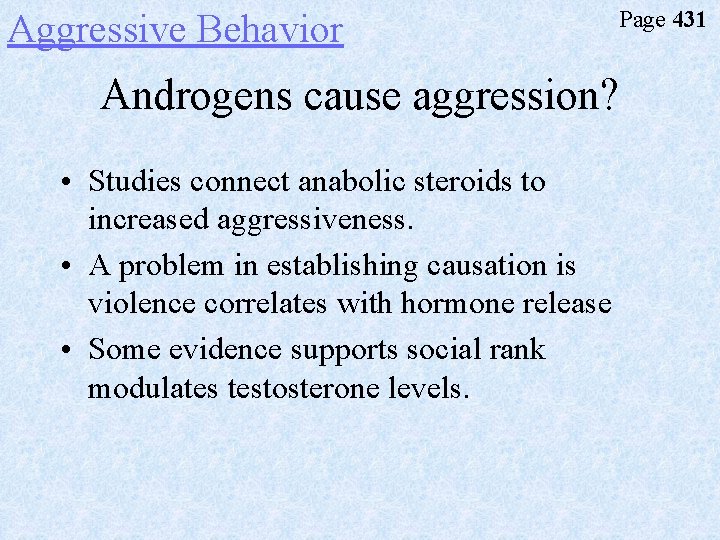 Aggressive Behavior

Page 431

Androgens cause aggression?

• Studies connect anabolic steroids to increased aggressiveness.
• A problem in establishing causation is violence correlates with hormone release
• Some evidence supports social rank modulates testosterone levels.